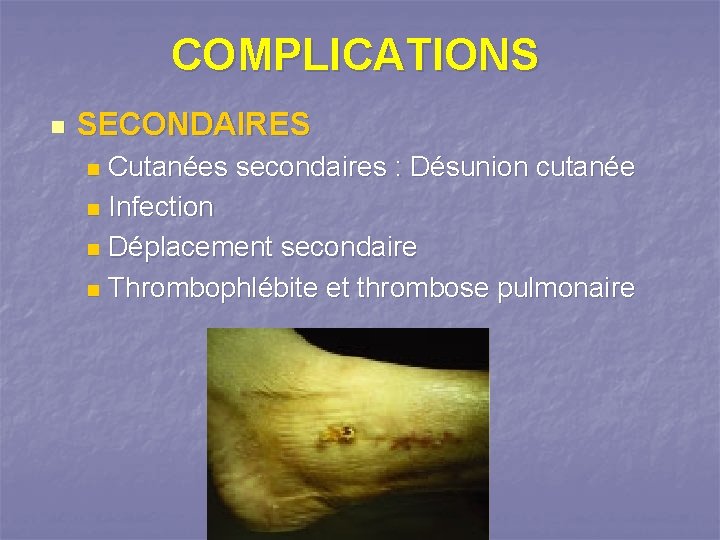 COMPLICATIONS

SECONDAIRES

Cutanées secondaires : Désunion cutanée

Infection

Déplacement secondaire

Thrombophlébite et thrombose pulmonaire